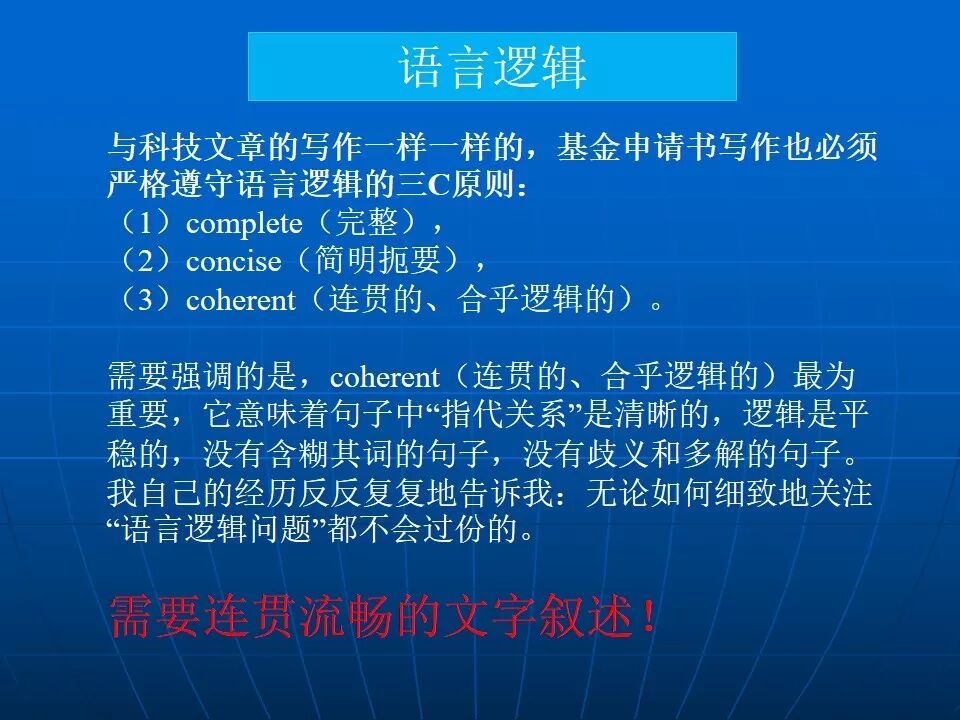 语言逻辑

与科技文章的写作一样一样的，基金申请书写作也必须严格遵守语言逻辑的三C原则：
（1）complete（完整），
（2）concise（简明扼要），
（3）coherent（连贯的、合乎逻辑的）。

需要强调的是，coherent（连贯的、合乎逻辑的）最为重要，它意味着句子中“指代关系”是清晰的，逻辑是平稳的，没有含糊其词的句子，没有歧义和多解的句子。我自己的经历反反复复地告诉我：无论如何细致地关注“语言逻辑问题”都不会过份的。

需要连贯流畅的文字叙述！